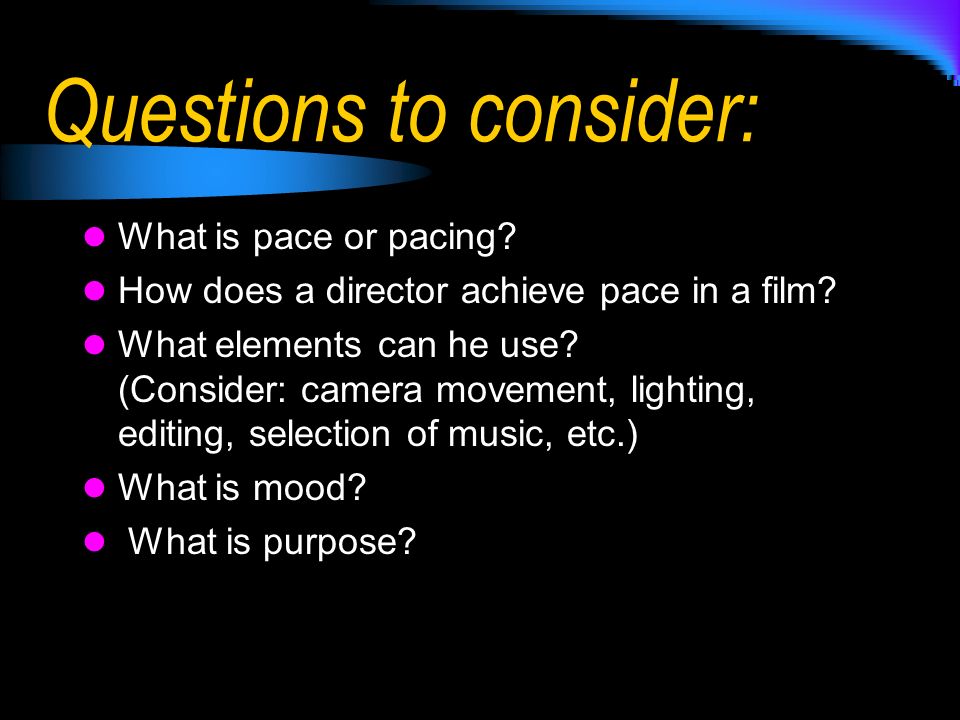 Questions to consider:

- What is pace or pacing?
- How does a director achieve pace in a film?
- What elements can he use? (Consider: camera movement, lighting, editing, selection of music, etc.)
- What is mood?
- What is purpose?